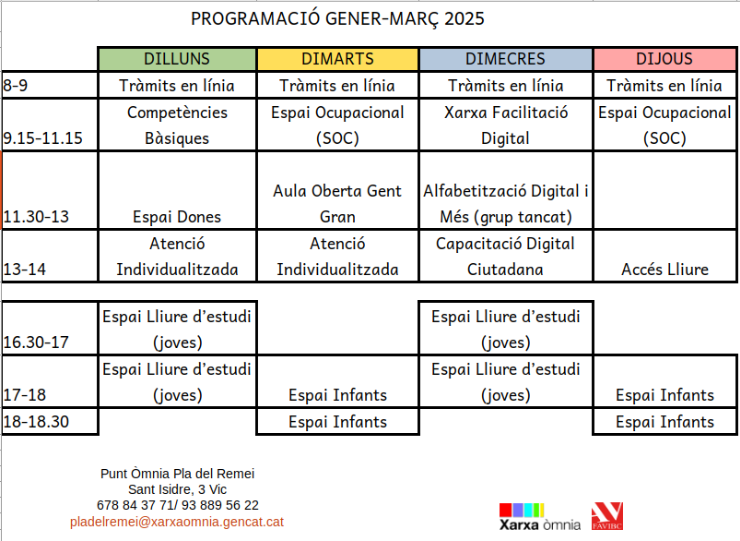 PROGRAMACIÓ GENER-MARÇ 2025

| | DILLUNS | DIMARTS | DIMECRES | DIJOUS |
|---|---|---|---|---|
| 8-9 | Tràmits en línia | Tràmits en línia | Tràmits en línia | Tràmits en línia |
| 9.15-11.15 | Competències Bàsiques | Espai Ocupacional (SOC) | Xarxa Facilitació Digital | Espai Ocupacional (SOC) |
| 11.30-13 | Espai Dones | Aula Oberta Gent Gran | Alfabetització Digital i Més (grup tancat) | |
| 13-14 | Atenció Individualitzada | Atenció Individualitzada | Capacitació Digital Ciutadana | Accés Lliure |
| 16.30-17 | Espai Lliure d'estudi (joves) | | Espai Lliure d'estudi (joves) | |
| 17-18 | Espai Lliure d'estudi (joves) | Espai Infants | Espai Lliure d'estudi (joves) | Espai Infants |
| 18-18.30 | | Espai Infants | | Espai Infants |

Punt Òmnia Pla del Remei
Sant Isidre, 3 Vic
678 84 37 71/ 93 889 56 22
pladelremei@xarxaomnia.gencat.cat

Xarxa òmnia

FAVIBC